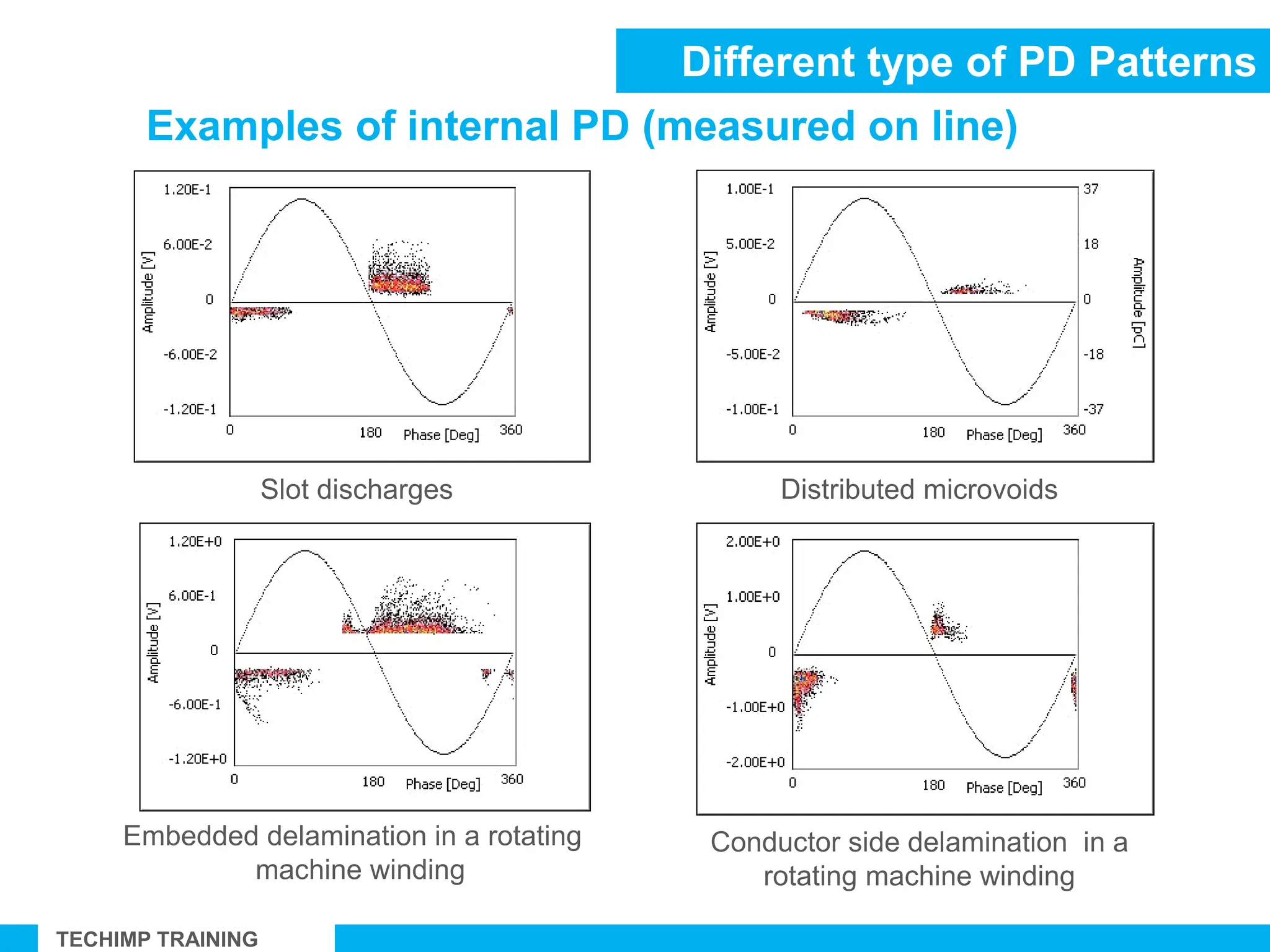 Different type of PD Patterns

Examples of internal PD (measured on line)

1.20E-1
6.00E-2
0
-6.00E-2
-1.20E-1
Amplitude [V]
0
180
Phase [Deg]
360

Slot discharges

1.00E-1
5.00E-2
0
-5.00E-2
-1.00E-1
Amplitude [V]
37
18
0
-18
-37
Amplitude [pC]
0
180
Phase [Deg]
360

Distributed microvoids

1.20E+0
6.00E-1
0
-6.00E-1
-1.20E+0
Amplitude [V]
0
180
Phase [Deg]
360

Embedded delamination in a rotating machine winding

2.00E+0
1.00E+0
0
-1.00E+0
-2.00E+0
Amplitude [V]
0
180
Phase [Deg]
360

Conductor side delamination in a rotating machine winding

TECHIMP TRAINING